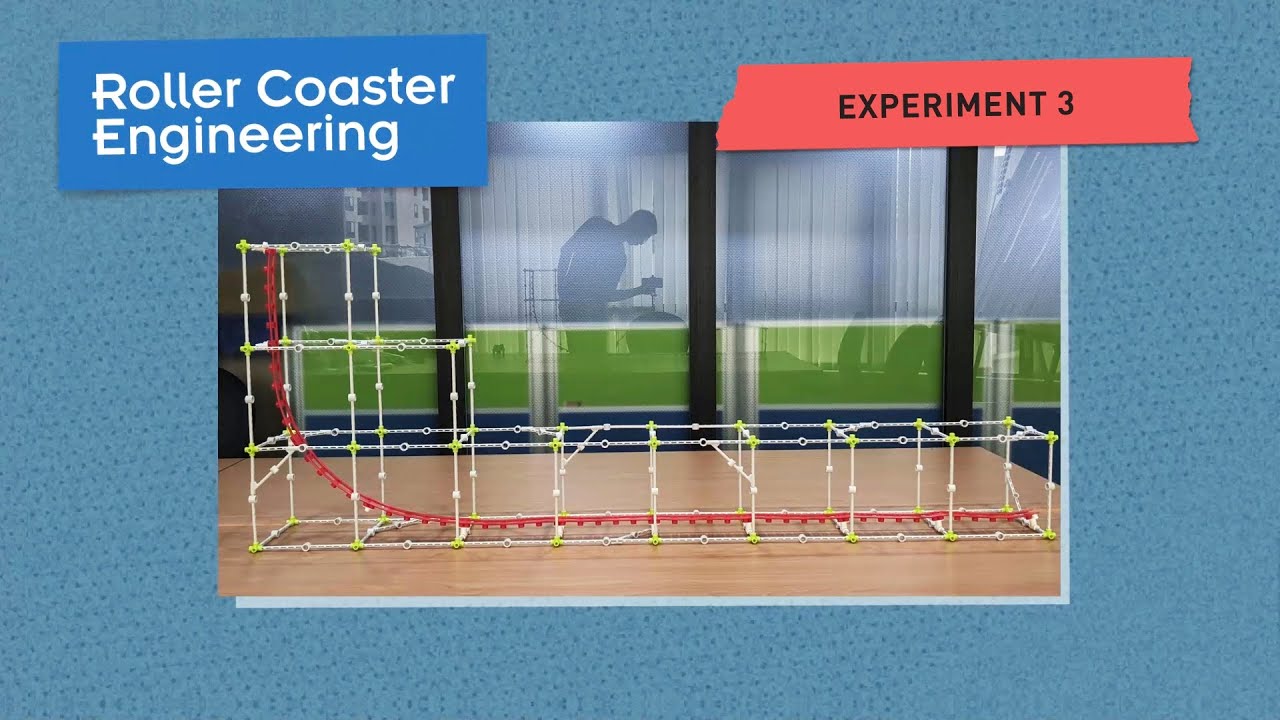 Roller Coaster Engineering

EXPERIMENT 3